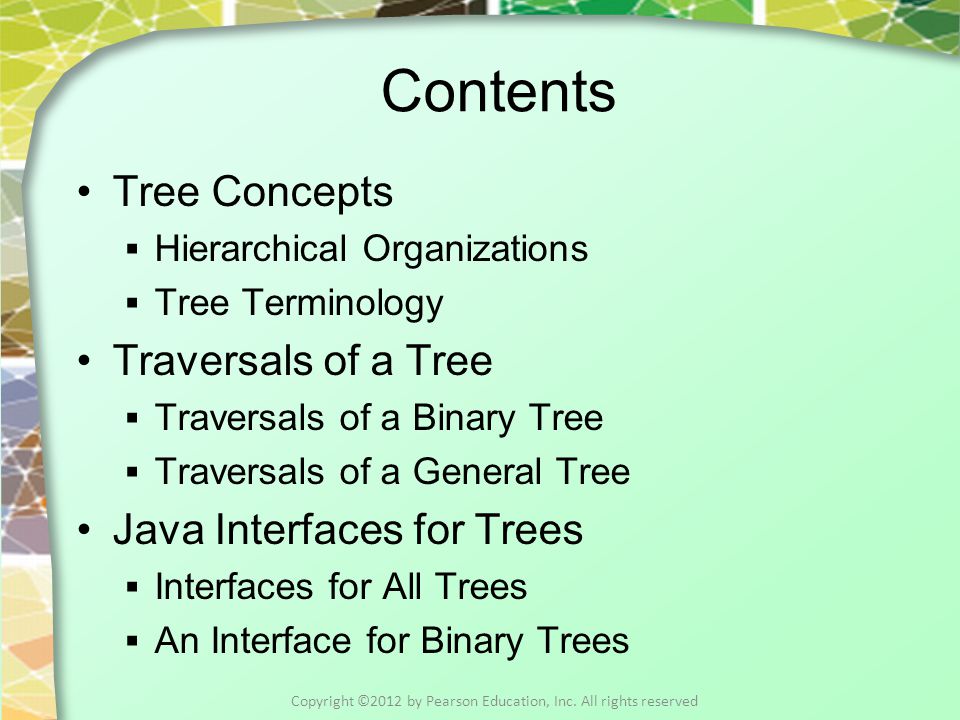 Contents

• Tree Concepts
  ▪ Hierarchical Organizations
  ▪ Tree Terminology
• Traversals of a Tree
  ▪ Traversals of a Binary Tree
  ▪ Traversals of a General Tree
• Java Interfaces for Trees
  ▪ Interfaces for All Trees
  ▪ An Interface for Binary Trees

Copyright ©2012 by Pearson Education, Inc. All rights reserved